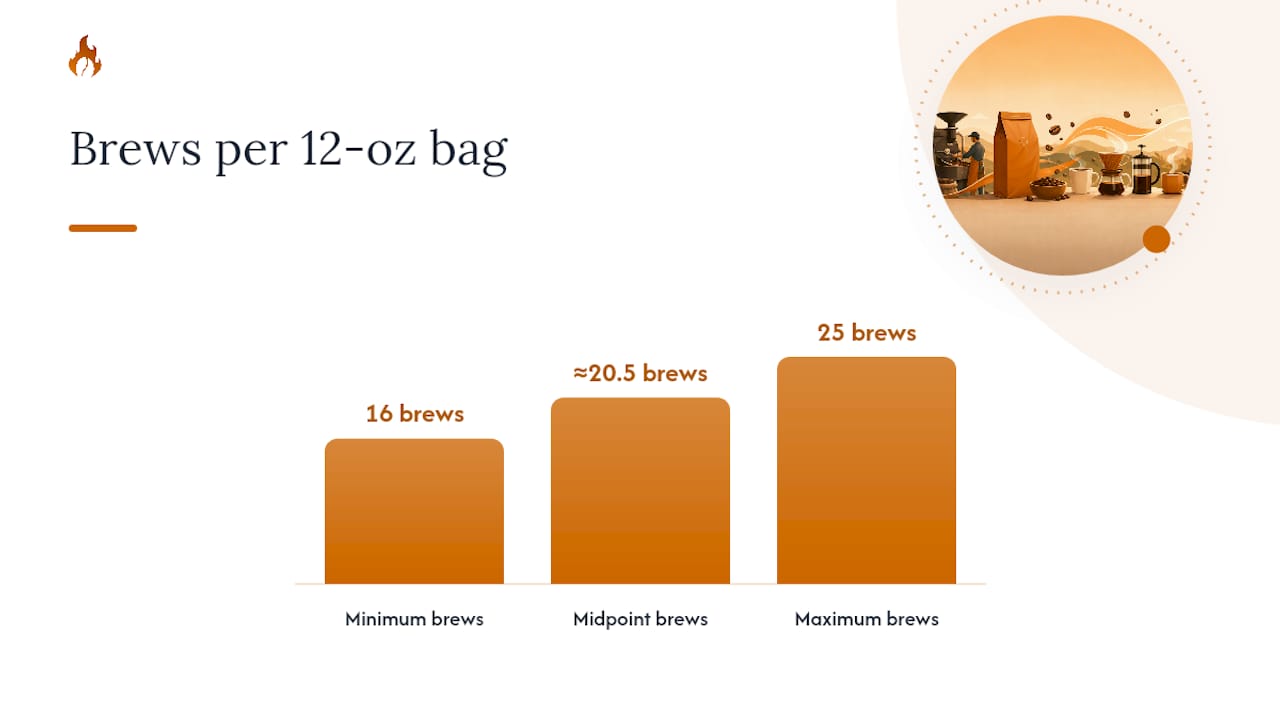 Brews per 12-oz bag

16 brews

≈20.5 brews

25 brews

Minimum brews

Midpoint brews

Maximum brews